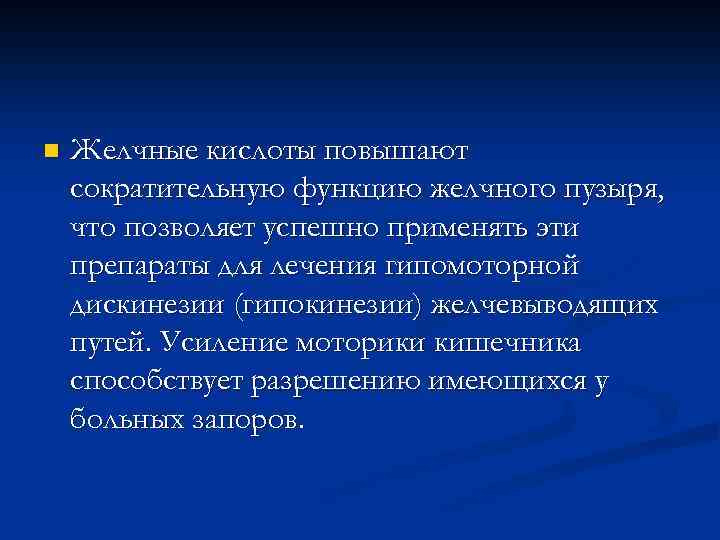 Желчные кислоты повышают сократительную функцию желчного пузыря, что позволяет успешно применять эти препараты для лечения гипомоторной дискинезии (гипокинезии) желчевыводящих путей. Усиление моторики кишечника способствует разрешению имеющихся у больных запоров.